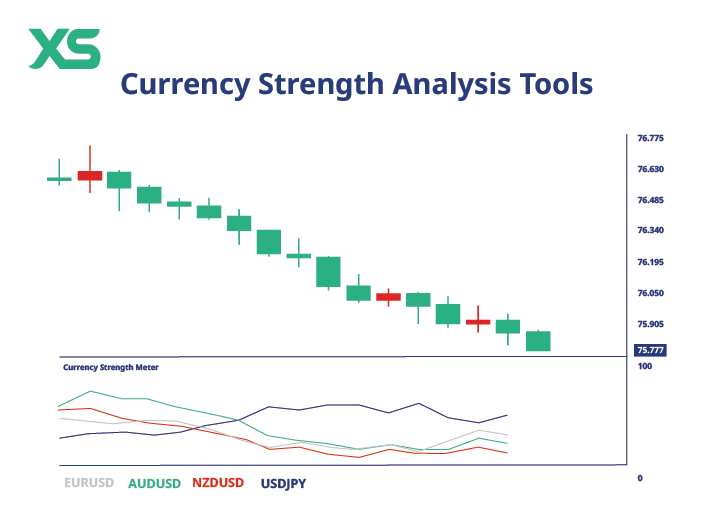 XS

Currency Strength Analysis Tools

76.775
76.630
76.485
76.340
76.195
76.050
75.905
75.777

Currency Strength Meter

100
0

EURUSD AUDUSD NZDUSD USDJPY